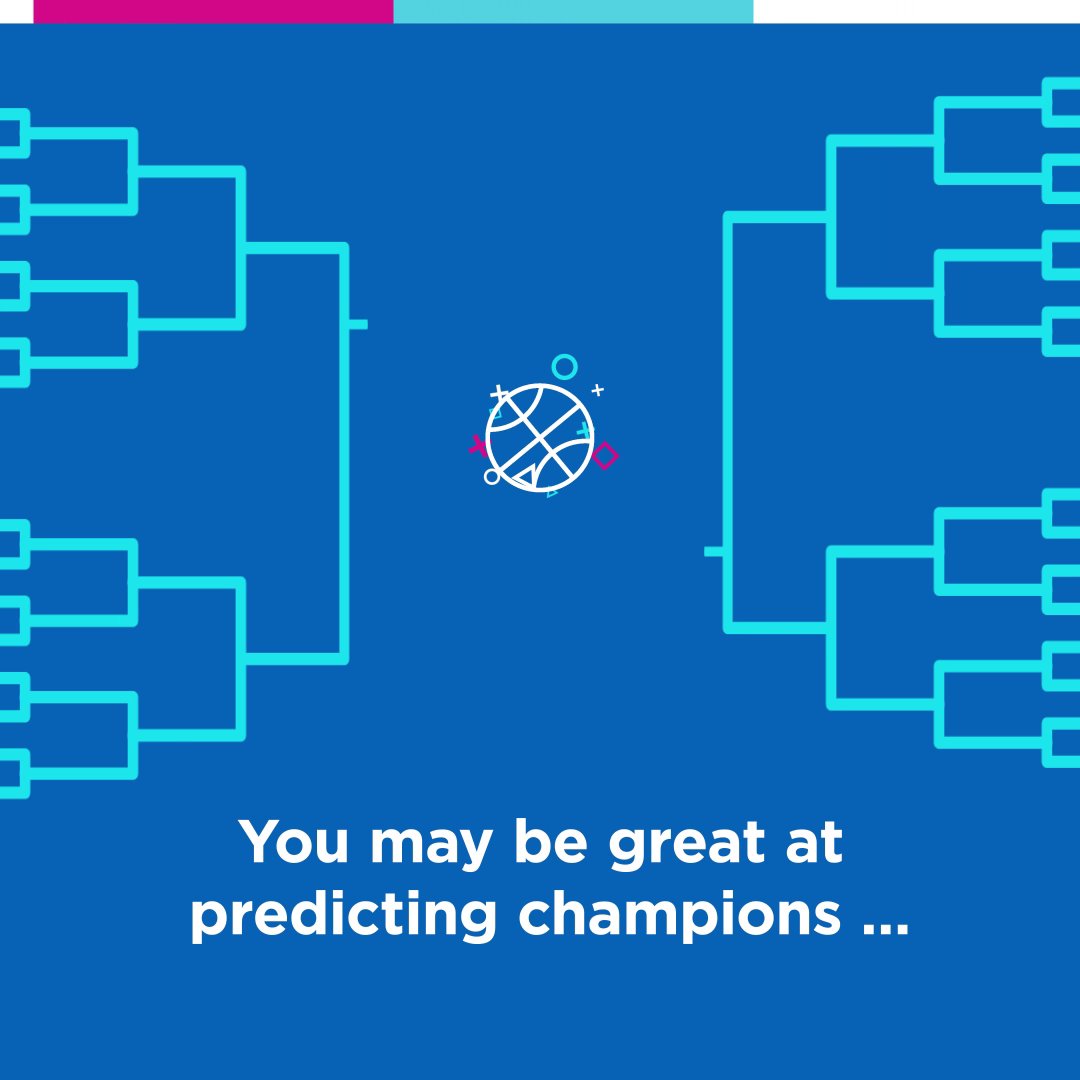 You may be great at predicting champions ...